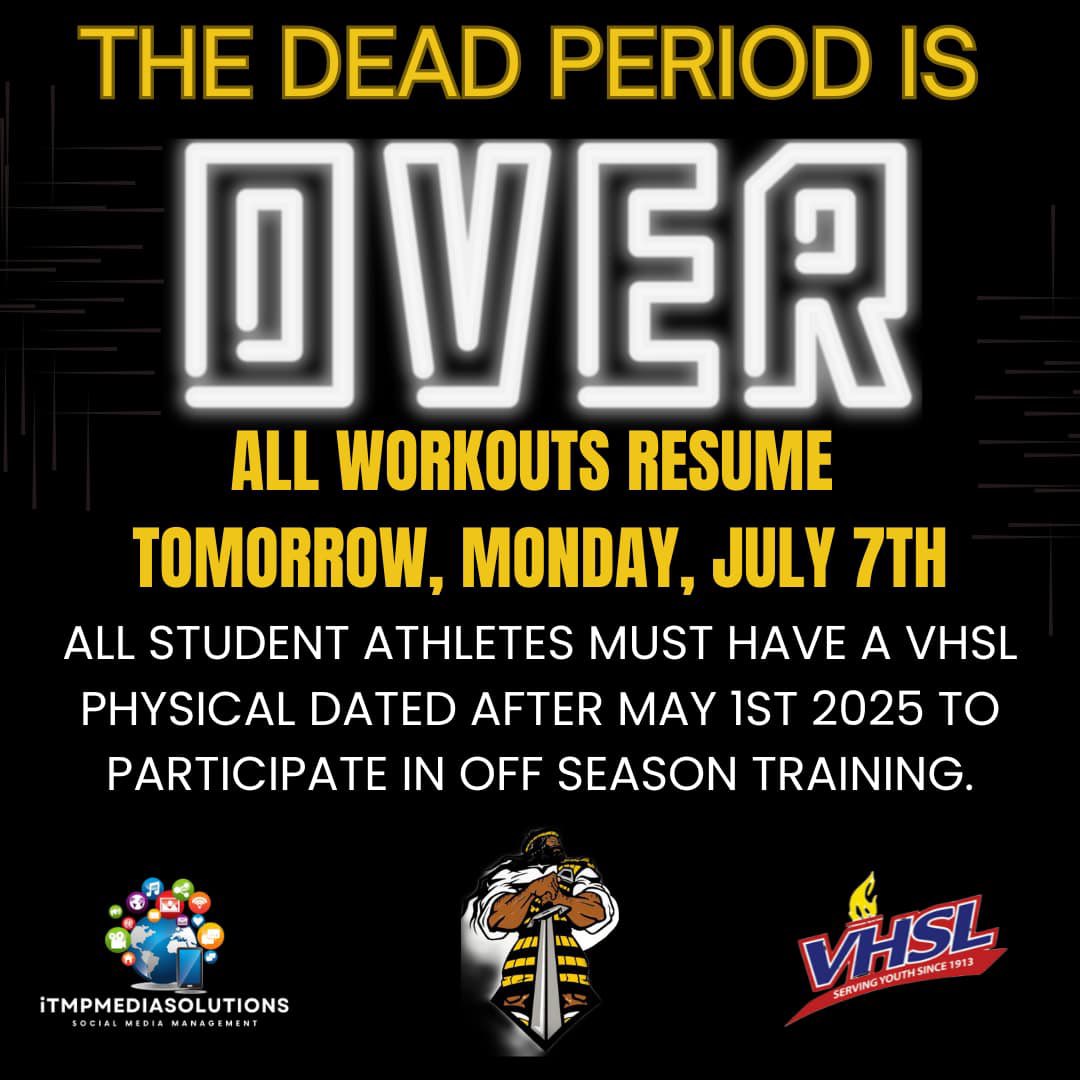 THE DEAD PERIOD IS

OVER

ALL WORKOUTS RESUME TOMORROW, MONDAY, JULY 7TH

ALL STUDENT ATHLETES MUST HAVE A VHSL PHYSICAL DATED AFTER MAY 1ST 2025 TO PARTICIPATE IN OFF SEASON TRAINING.

iTMPMEDIASOLUTIONS
SOCIAL MEDIA MANAGEMENT

VHSL
SERVING YOUTH SINCE 1913